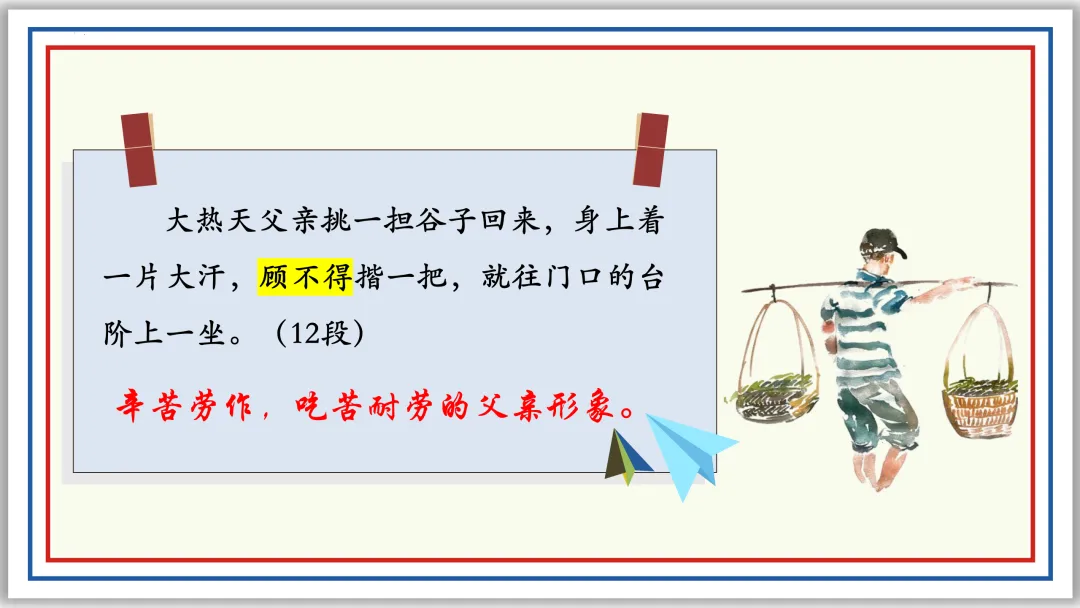 大热天父亲挑一担谷子回来，身上着一片大汗，顾不得揩一把，就往门口的台阶上一坐。（12段）

辛苦劳作，吃苦耐劳的父亲形象。